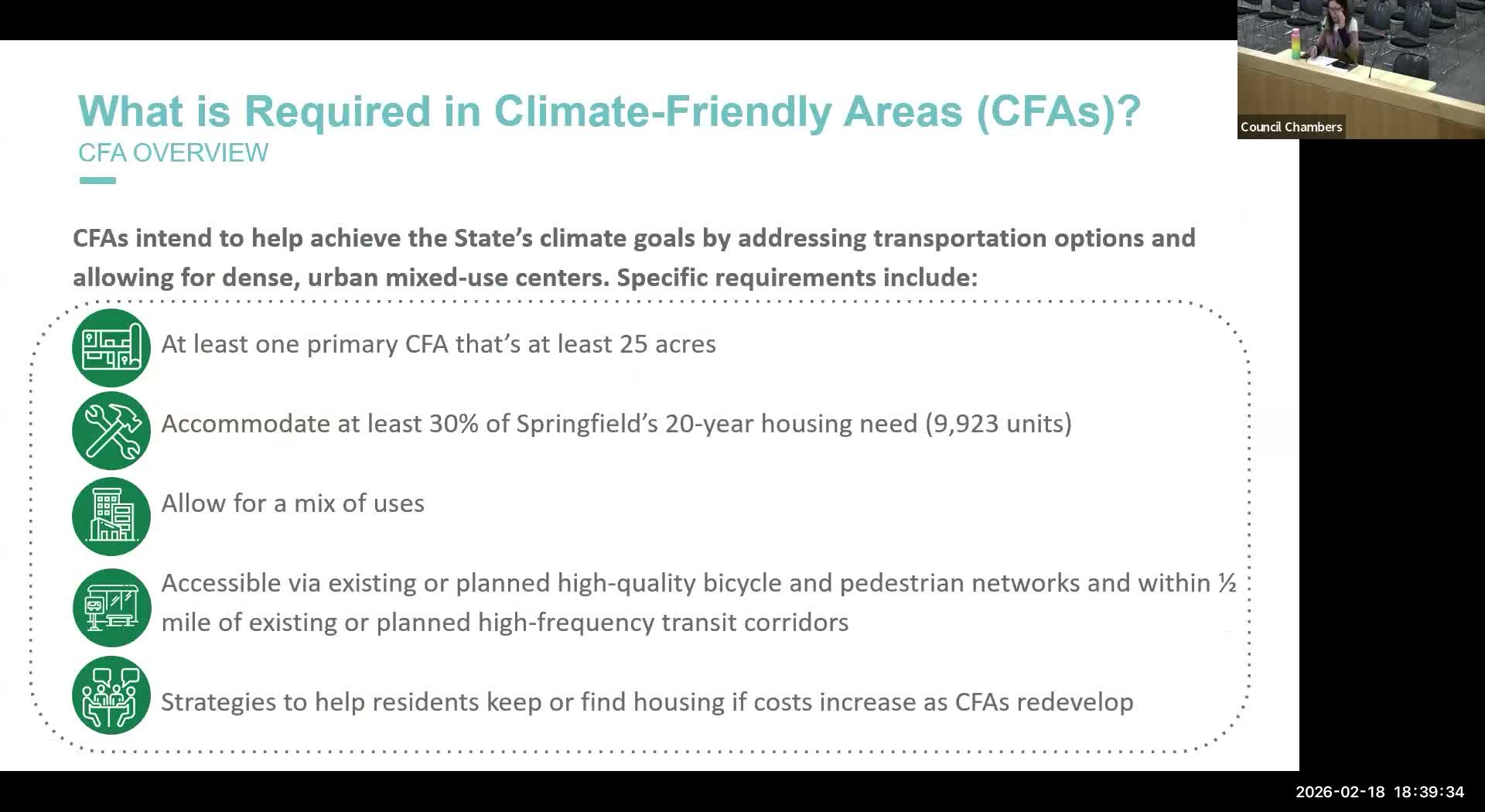 Council Chambers

What is Required in Climate-Friendly Areas (CFAs)?
CFA OVERVIEW

CFAs intend to help achieve the State's climate goals by addressing transportation options and allowing for dense, urban mixed-use centers. Specific requirements include:

At least one primary CFA that's at least 25 acres

Accommodate at least 30% of Springfield's 20-year housing need (9,923 units)

Allow for a mix of uses

Accessible via existing or planned high-quality bicycle and pedestrian networks and within ½ mile of existing or planned high-frequency transit corridors

Strategies to help residents keep or find housing if costs increase as CFAs redevelop

2026-02-18 18:39:34